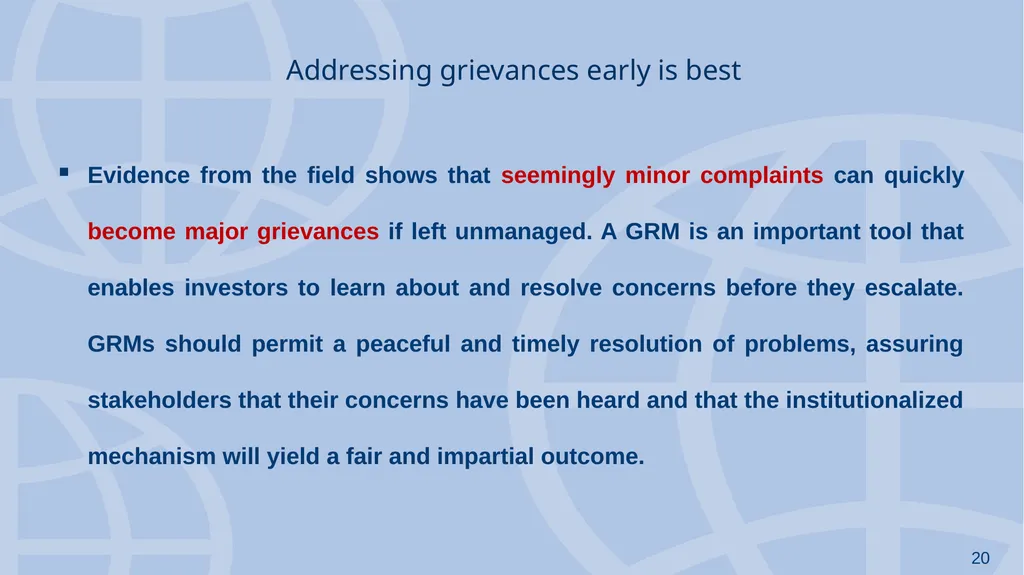 Addressing grievances early is best

▪ Evidence from the field shows that seemingly minor complaints can quickly become major grievances if left unmanaged. A GRM is an important tool that enables investors to learn about and resolve concerns before they escalate. GRMs should permit a peaceful and timely resolution of problems, assuring stakeholders that their concerns have been heard and that the institutionalized mechanism will yield a fair and impartial outcome.

20